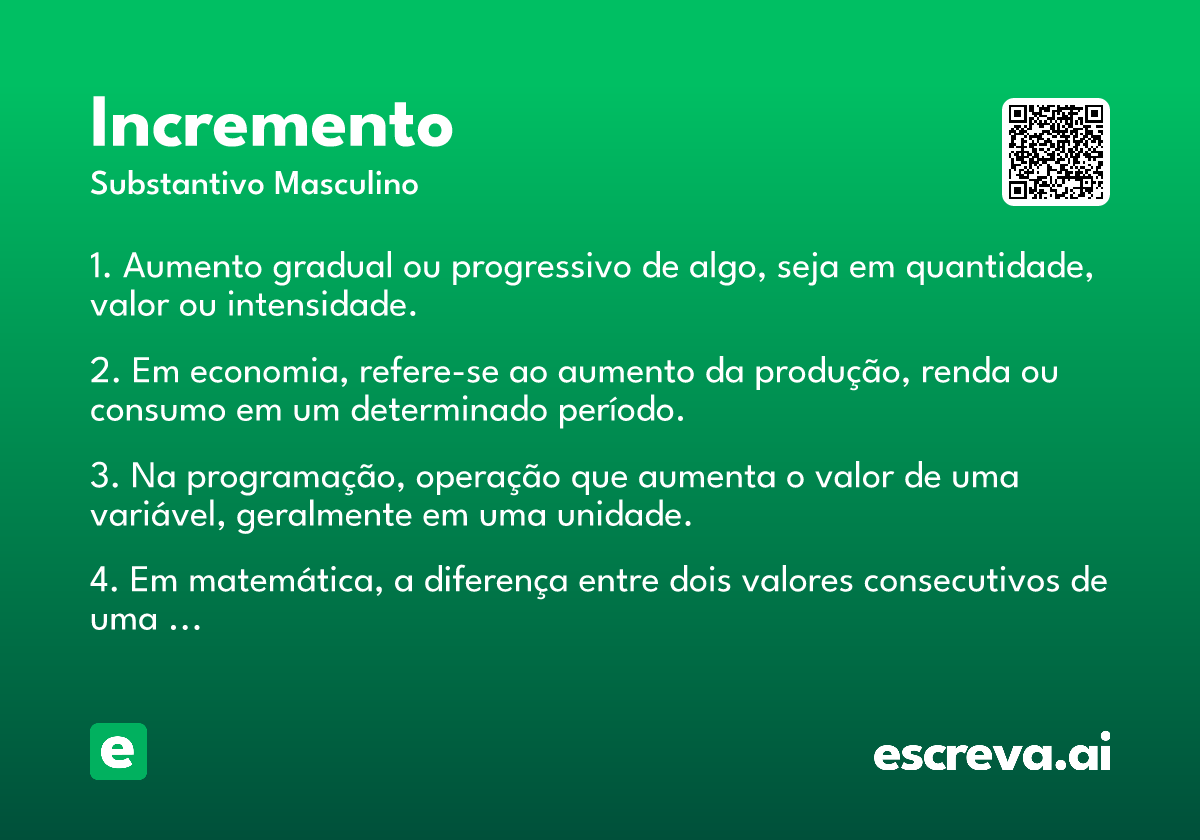 Incremento
Substantivo Masculino

1. Aumento gradual ou progressivo de algo, seja em quantidade, valor ou intensidade.

2. Em economia, refere-se ao aumento da produção, renda ou consumo em um determinado período.

3. Na programação, operação que aumenta o valor de uma variável, geralmente em uma unidade.

4. Em matemática, a diferença entre dois valores consecutivos de uma ...

e

escreva.ai